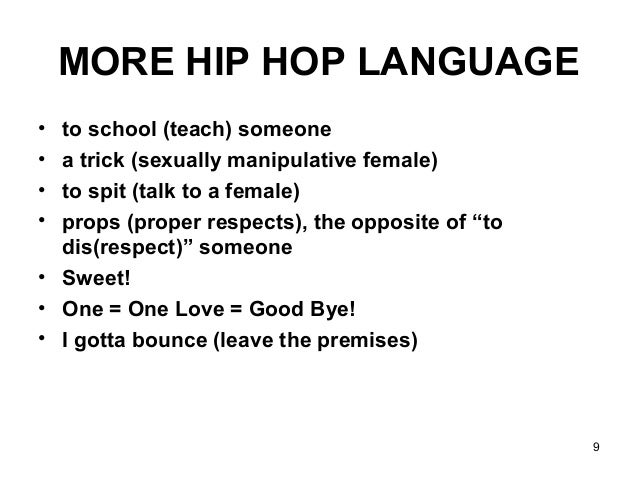 MORE HIP HOP LANGUAGE

• to school (teach) someone
• a trick (sexually manipulative female)
• to spit (talk to a female)
• props (proper respects), the opposite of “to dis(respect)” someone
• Sweet!
• One = One Love = Good Bye!
• I gotta bounce (leave the premises)

9